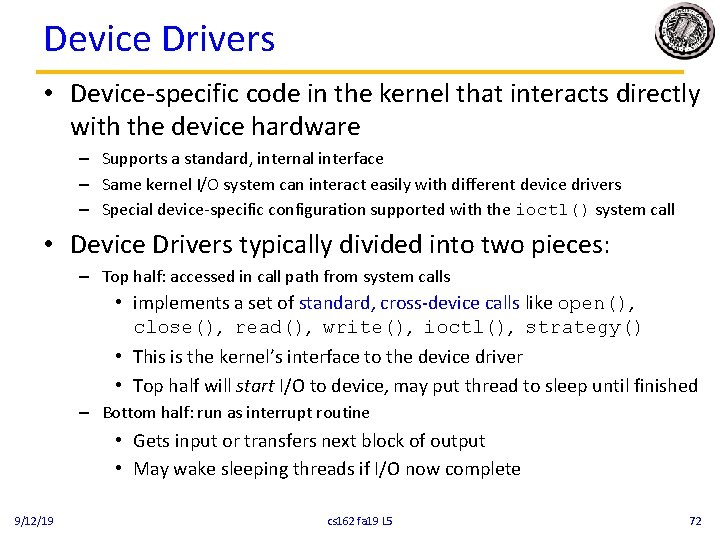 Device Drivers

• Device-specific code in the kernel that interacts directly with the device hardware
  – Supports a standard, internal interface
  – Same kernel I/O system can interact easily with different device drivers
  – Special device-specific configuration supported with the ioctl() system call

• Device Drivers typically divided into two pieces:
  – Top half: accessed in call path from system calls
    • implements a set of standard, cross-device calls like open(), close(), read(), write(), ioctl(), strategy()
    • This is the kernel's interface to the device driver
    • Top half will start I/O to device, may put thread to sleep until finished
  – Bottom half: run as interrupt routine
    • Gets input or transfers next block of output
    • May wake sleeping threads if I/O now complete

9/12/19 cs162 fa19 L5 72